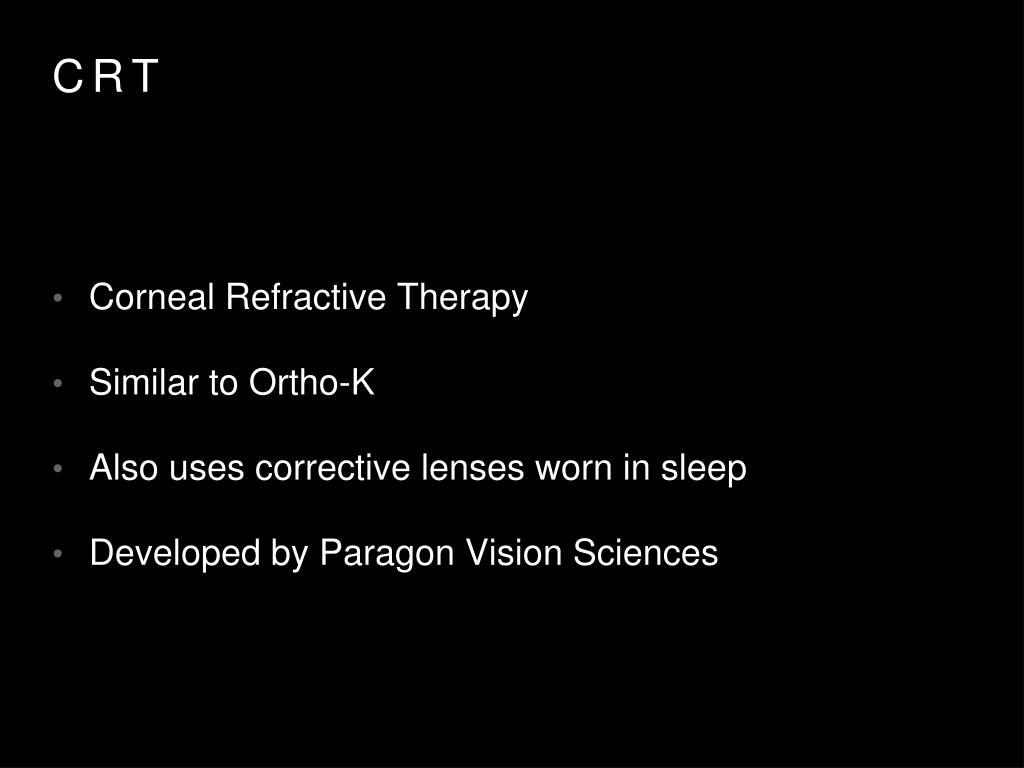 C R T

• Corneal Refractive Therapy

• Similar to Ortho-K

• Also uses corrective lenses worn in sleep

• Developed by Paragon Vision Sciences